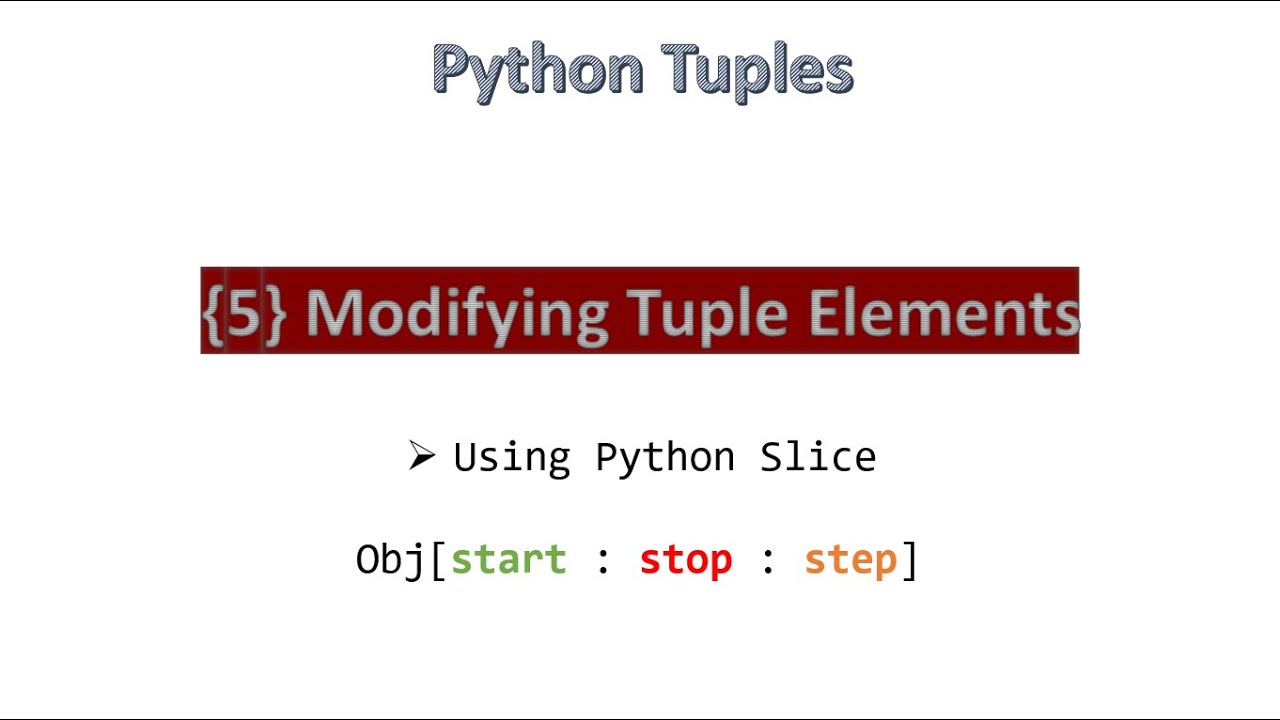 Python Tuples

{5} Modifying Tuple Elements

➢ Using Python Slice

Obj[start : stop : step]